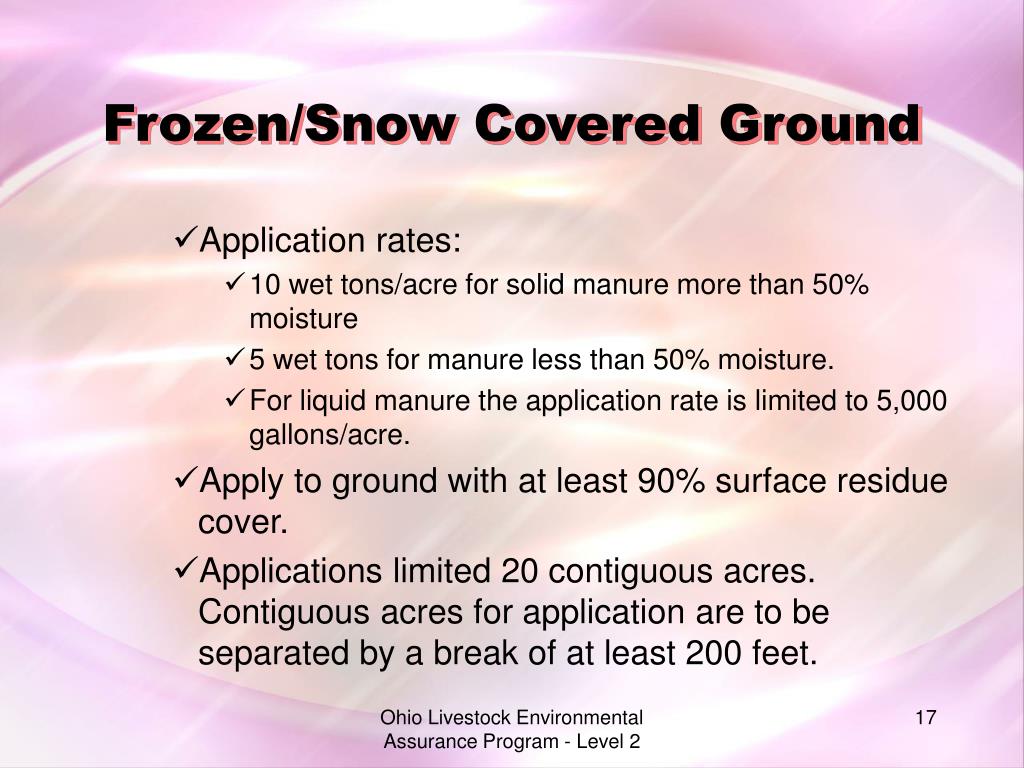 Frozen/Snow Covered Ground

✓Application rates:

✓10 wet tons/acre for solid manure more than 50% moisture

✓5 wet tons for manure less than 50% moisture.

✓For liquid manure the application rate is limited to 5,000 gallons/acre.

✓Apply to ground with at least 90% surface residue cover.

✓Applications limited 20 contiguous acres. Contiguous acres for application are to be separated by a break of at least 200 feet.

Ohio Livestock Environmental Assurance Program - Level 2

17